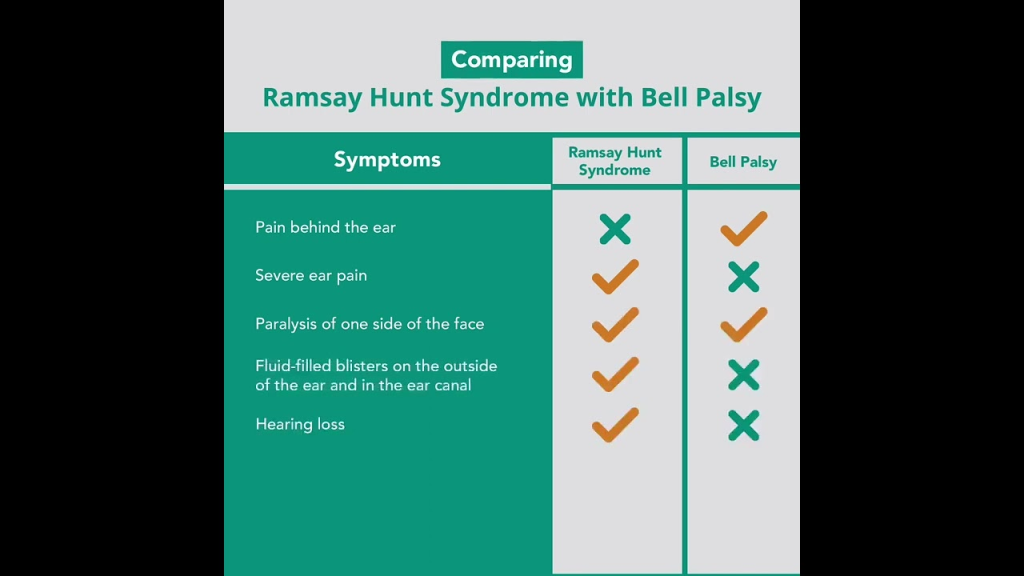 Comparing
Ramsay Hunt Syndrome with Bell Palsy

| Symptoms | Ramsay Hunt Syndrome | Bell Palsy |
|---|---|---|
| Pain behind the ear | ✗ | ✓ |
| Severe ear pain | ✓ | ✗ |
| Paralysis of one side of the face | ✓ | ✓ |
| Fluid-filled blisters on the outside of the ear and in the ear canal | ✓ | ✗ |
| Hearing loss | ✓ | ✗ |